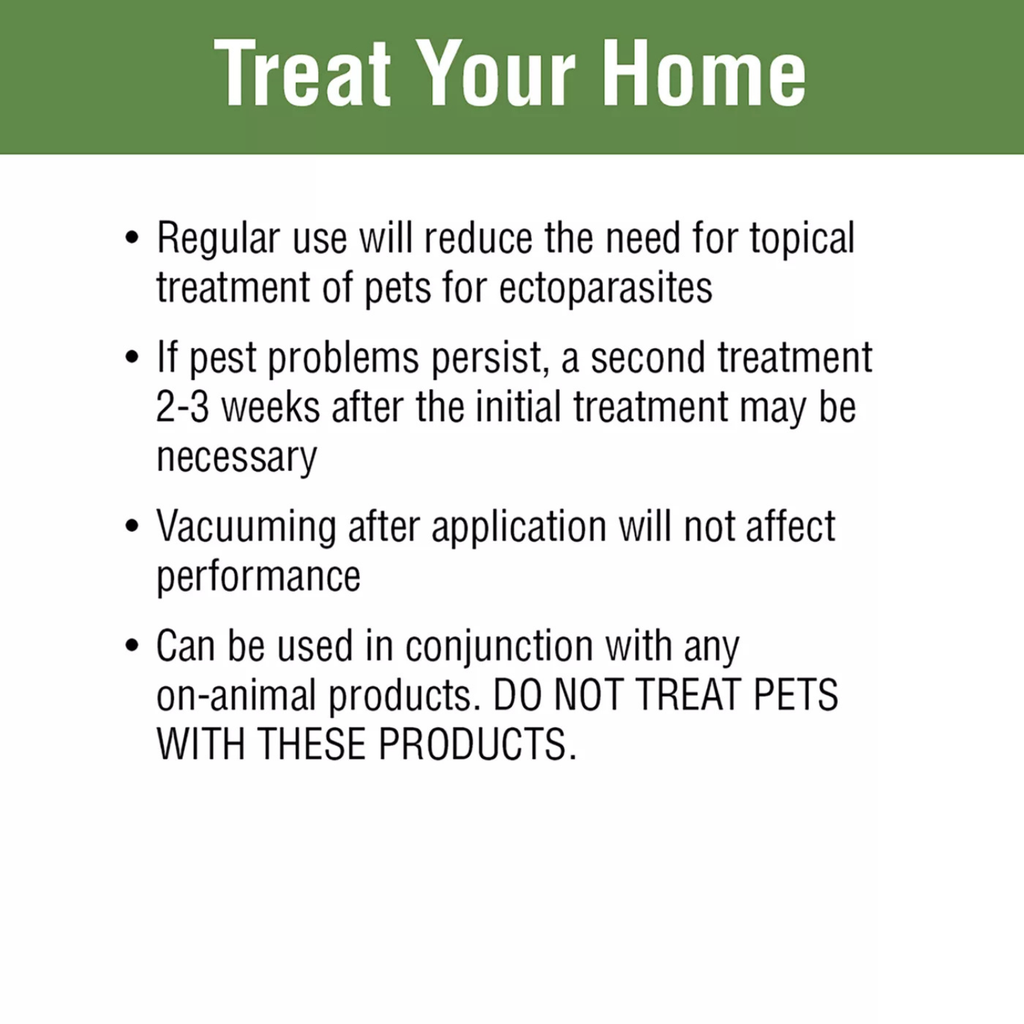 Treat Your Home

• Regular use will reduce the need for topical treatment of pets for ectoparasites

• If pest problems persist, a second treatment 2-3 weeks after the initial treatment may be necessary

• Vacuuming after application will not affect performance

• Can be used in conjunction with any on-animal products. DO NOT TREAT PETS WITH THESE PRODUCTS.